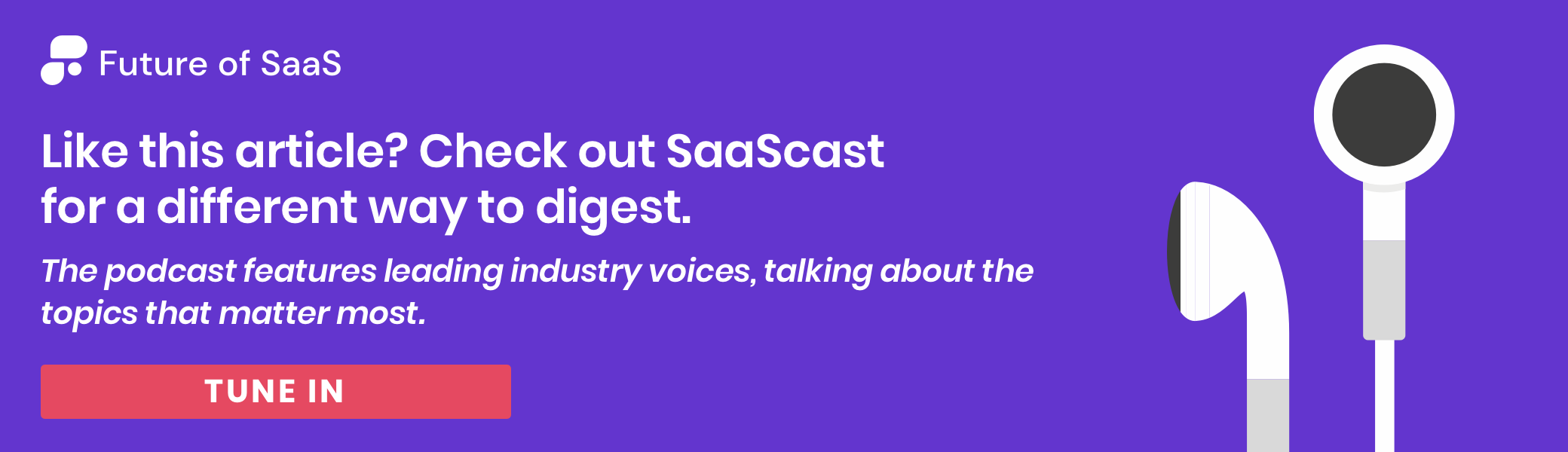 Future of SaaS

Like this article? Check out SaaScast for a different way to digest.

The podcast features leading industry voices, talking about the topics that matter most.

TUNE IN